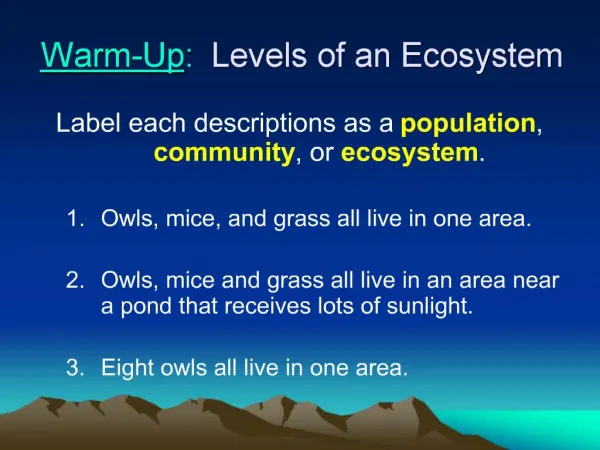 Warm-Up: Levels of an Ecosystem

Label each descriptions as a population, community, or ecosystem.

1. Owls, mice, and grass all live in one area.

2. Owls, mice and grass all live in an area near a pond that receives lots of sunlight.

3. Eight owls all live in one area.